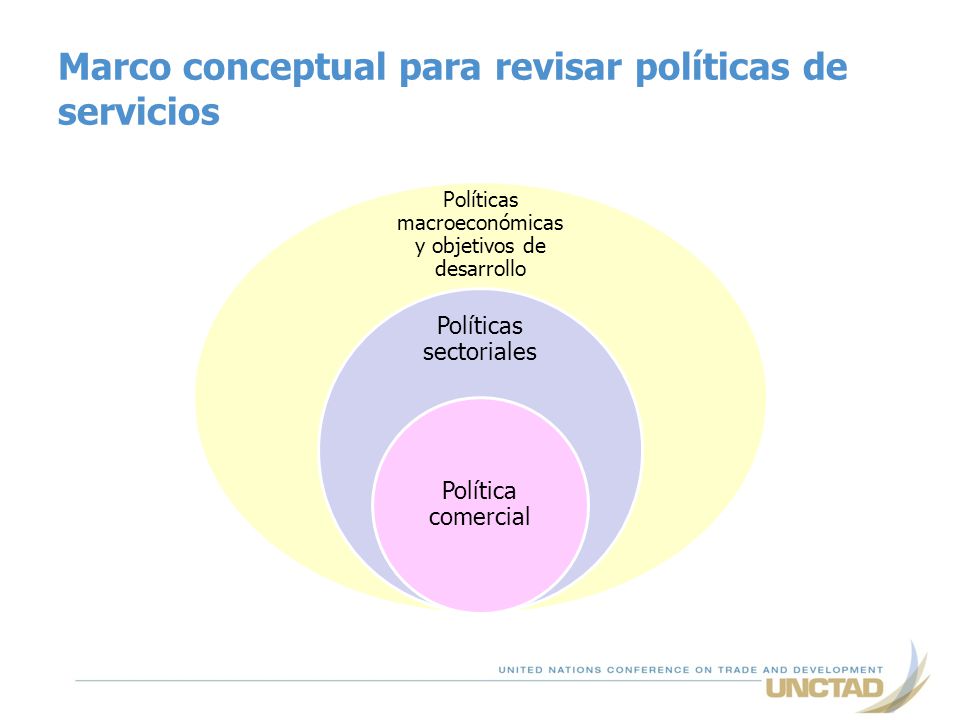 Marco conceptual para revisar políticas de servicios

Políticas macroeconómicas y objetivos de desarrollo

Políticas sectoriales

Política comercial

UNITED NATIONS CONFERENCE ON TRADE AND DEVELOPMENT

UNCTAD